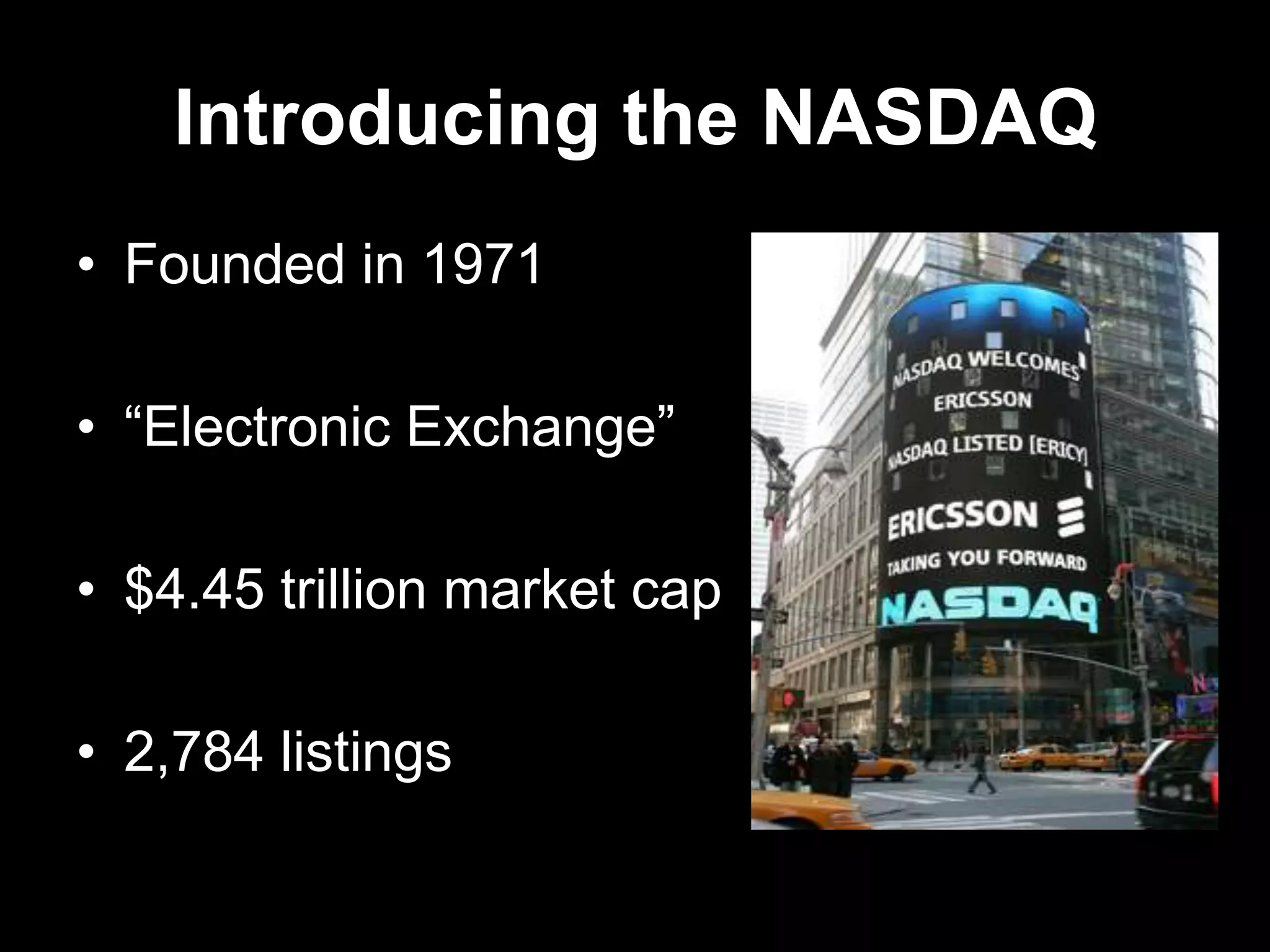 Introducing the NASDAQ

• Founded in 1971

• “Electronic Exchange”

• $4.45 trillion market cap

• 2,784 listings

NASDAQ WELCOMES
ERICSSON
NASDAQ LISTED [ERICY]
ERICSSON
TAKING YOU FORWARD
NASDAQ